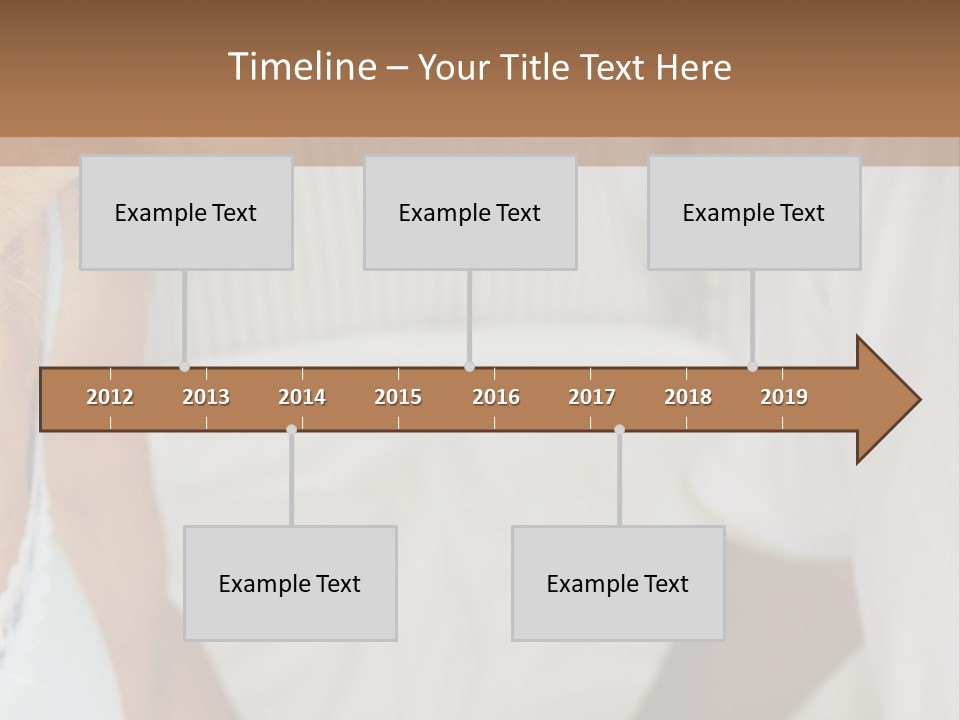 Timeline – Your Title Text Here

Example Text

Example Text

Example Text

2012 2013 2014 2015 2016 2017 2018 2019

Example Text

Example Text